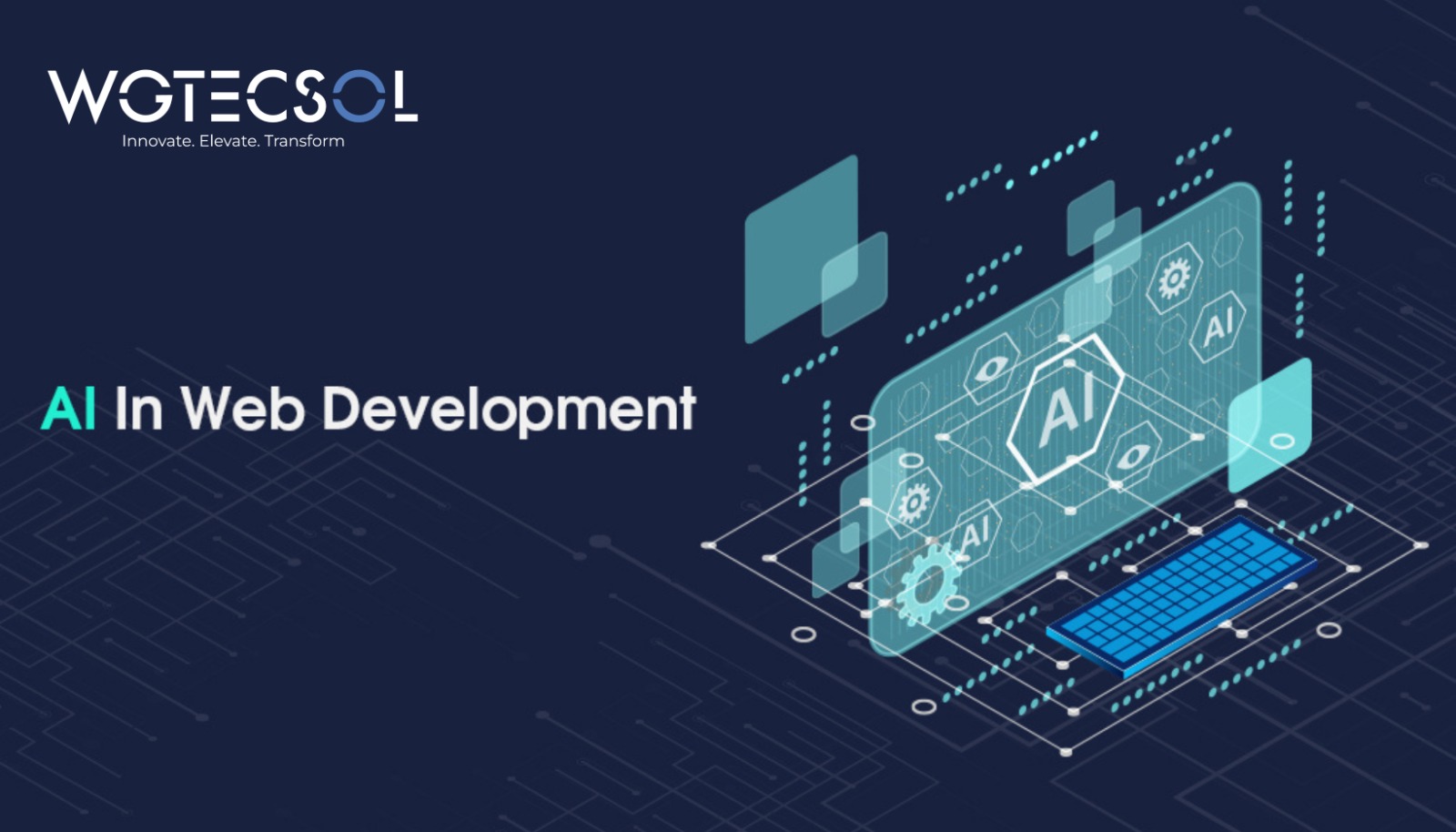 WGTECSOL
Innovate. Elevate. Transform

AI In Web Development

AI

AI

AI